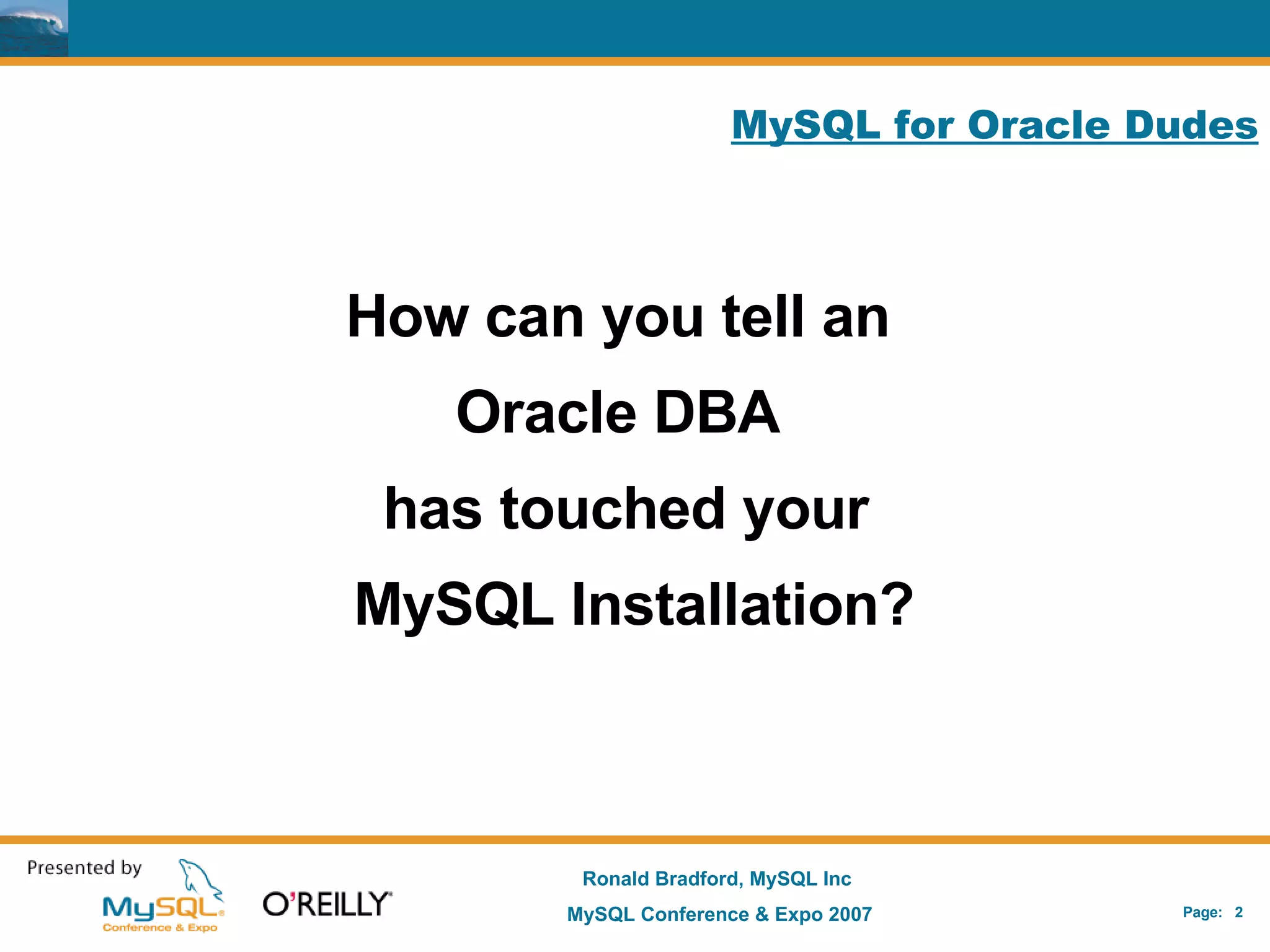 MySQL for Oracle Dudes

How can you tell an

Oracle DBA

has touched your

MySQL Installation?

Presented by

MySQL
Conference & Expo

O'REILLY

Ronald Bradford, MySQL Inc

MySQL Conference & Expo 2007

Page: 2